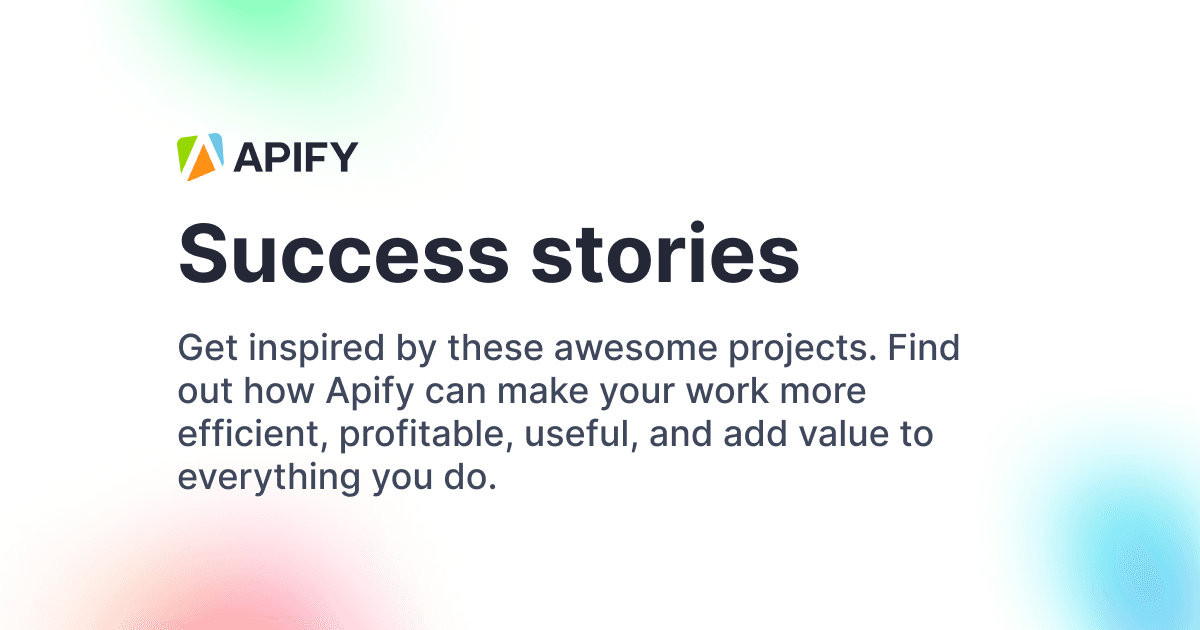 APIFY

Success stories

Get inspired by these awesome projects. Find out how Apify can make your work more efficient, profitable, useful, and add value to everything you do.